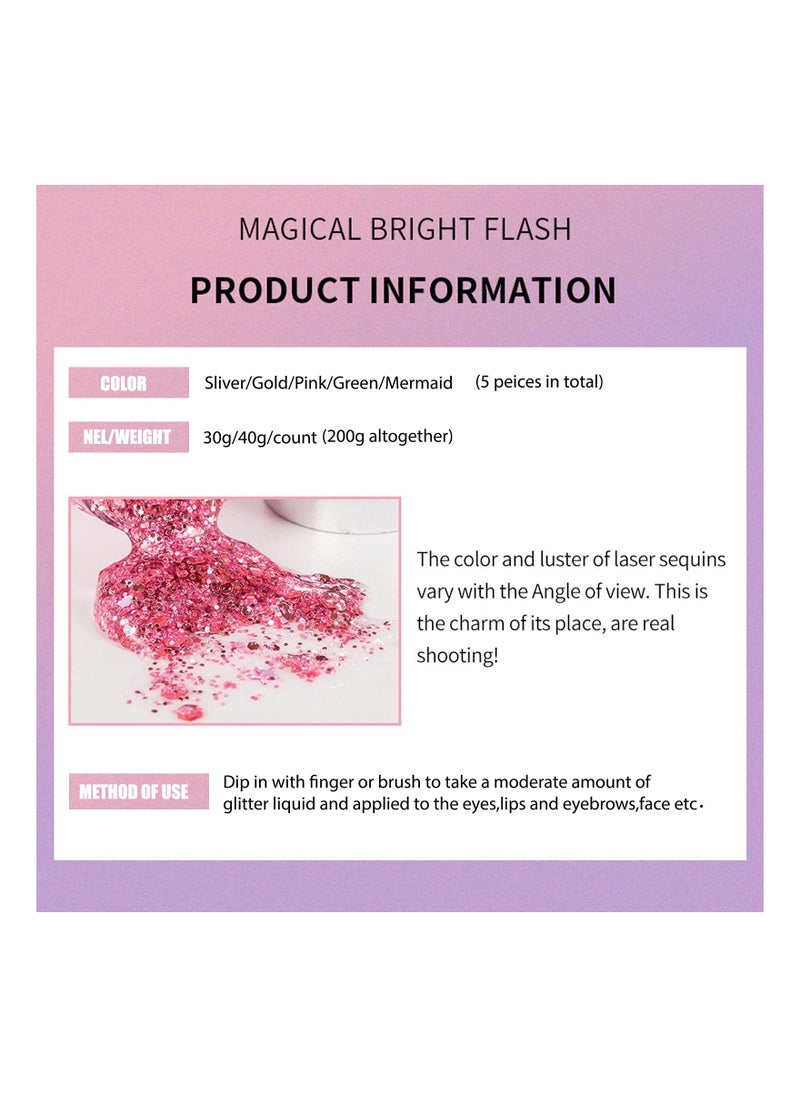 MAGICAL BRIGHT FLASH

PRODUCT INFORMATION

COLOR Sliver/Gold/Pink/Green/Mermaid (5 peices in total)

NEL/WEIGHT 30g/40g/count (200g altogether)

The color and luster of laser sequins vary with the Angle of view. This is the charm of its place, are real shooting!

METHOD OF USE Dip in with finger or brush to take a moderate amount of glitter liquid and applied to the eyes,lips and eyebrows,face etc.